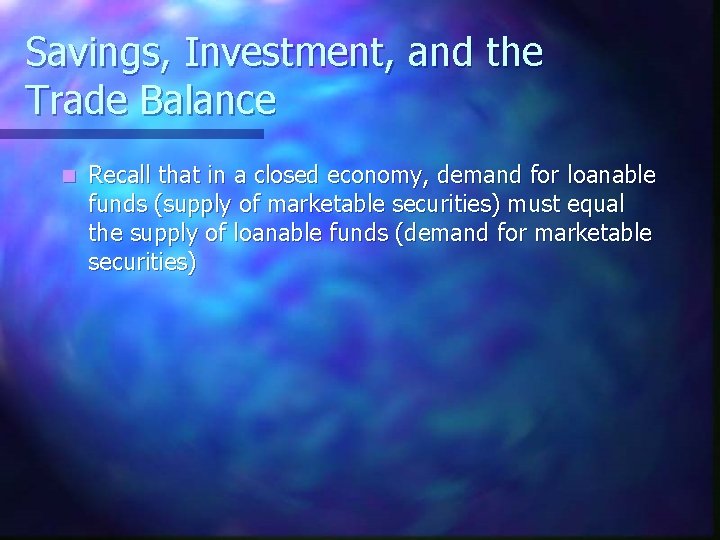 Savings, Investment, and the Trade Balance

Recall that in a closed economy, demand for loanable funds (supply of marketable securities) must equal the supply of loanable funds (demand for marketable securities)